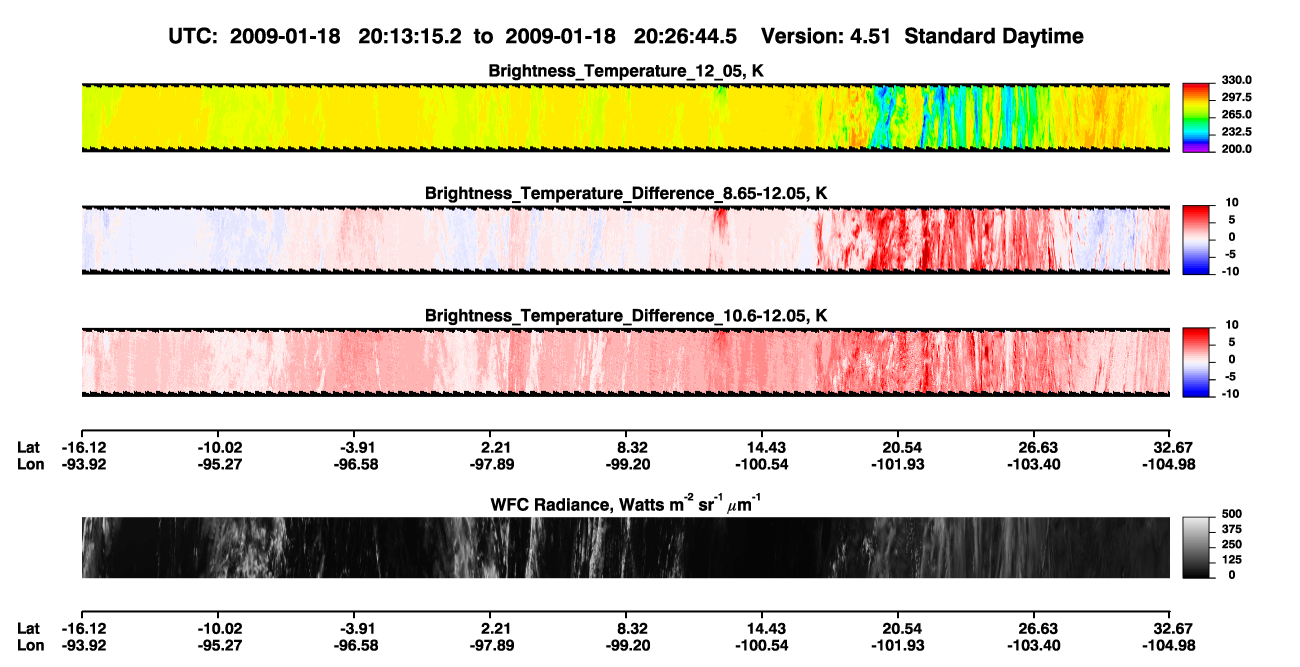 UTC: 2009-01-18 20:13:15.2 to 2009-01-18 20:26:44.5 Version: 4.51 Standard Daytime

Brightness_Temperature_12_05, K

330.0
297.5
265.0
232.5
200.0

Brightness_Temperature_Difference_8.65-12.05, K

10
5
0
-5
-10

Brightness_Temperature_Difference_10.6-12.05, K

10
5
0
-5
-10

| Lat | -16.12 | -10.02 | -3.91 | 2.21 | 8.32 | 14.43 | 20.54 | 26.63 | 32.67 |
|---|---|---|---|---|---|---|---|---|---|
| Lon | -93.92 | -95.27 | -96.58 | -97.89 | -99.20 | -100.54 | -101.93 | -103.40 | -104.98 |

WFC Radiance, Watts $m^{-2}$ $sr^{-1}$ $\mu m^{-1}$

500
375
250
125
0

| Lat | -16.12 | -10.02 | -3.91 | 2.21 | 8.32 | 14.43 | 20.54 | 26.63 | 32.67 |
|---|---|---|---|---|---|---|---|---|---|
| Lon | -93.92 | -95.27 | -96.58 | -97.89 | -99.20 | -100.54 | -101.93 | -103.40 | -104.98 |